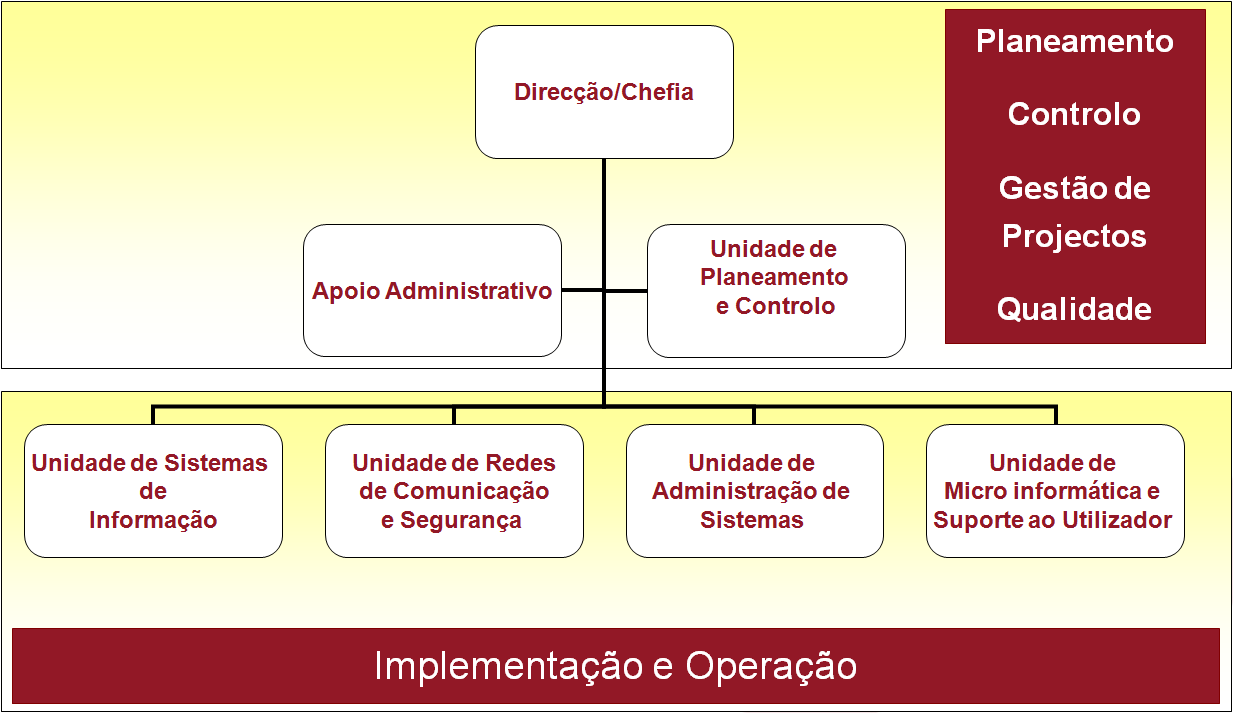 Direcção/Chefia

Planeamento

Controlo

Gestão de Projectos

Qualidade

Apoio Administrativo

Unidade de Planeamento e Controlo

Unidade de Sistemas de Informação

Unidade de Redes de Comunicação e Segurança

Unidade de Administração de Sistemas

Unidade de Micro informática e Suporte ao Utilizador

Implementação e Operação